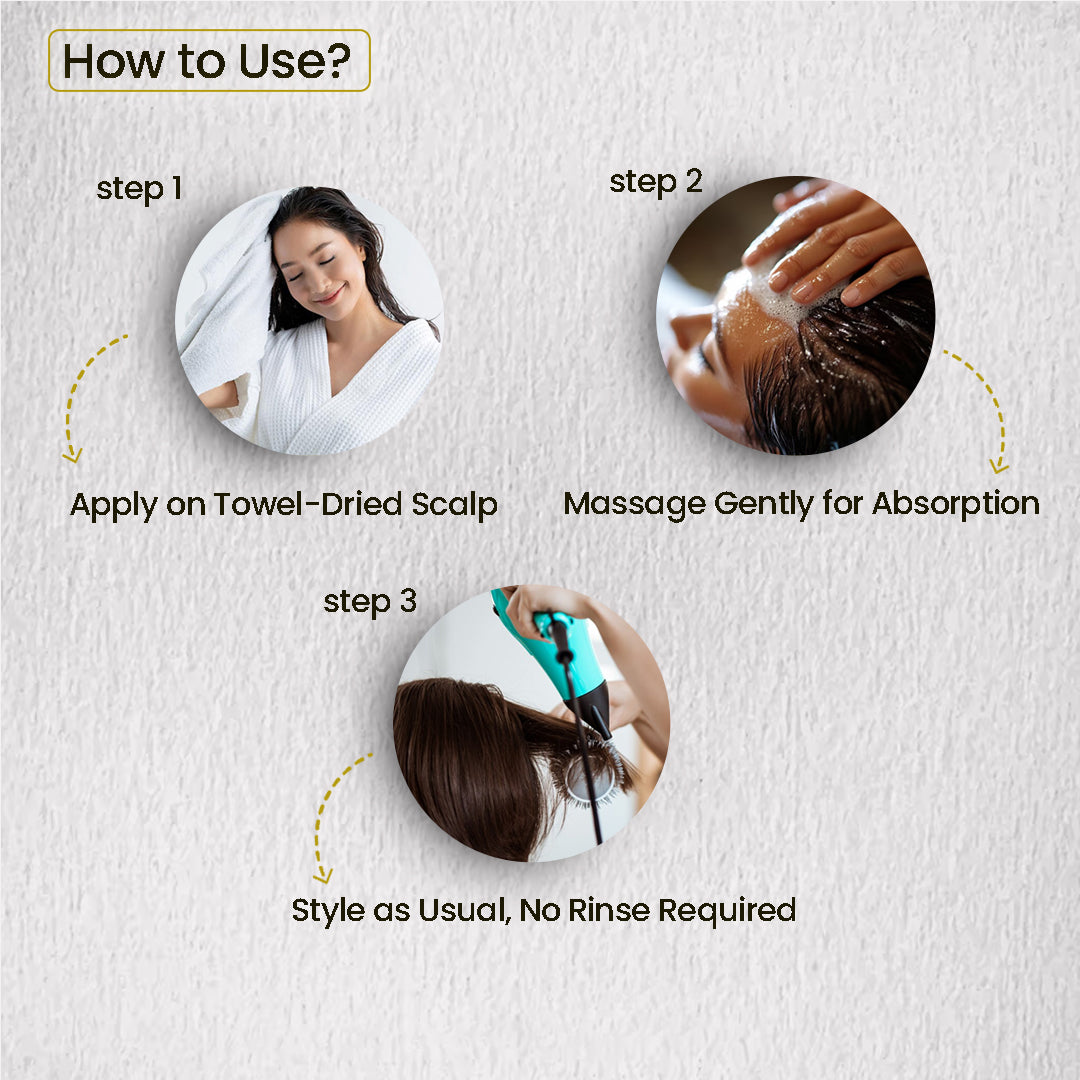 How to Use?

step 1

Apply on Towel-Dried Scalp

step 2

Massage Gently for Absorption

step 3

Style as Usual, No Rinse Required